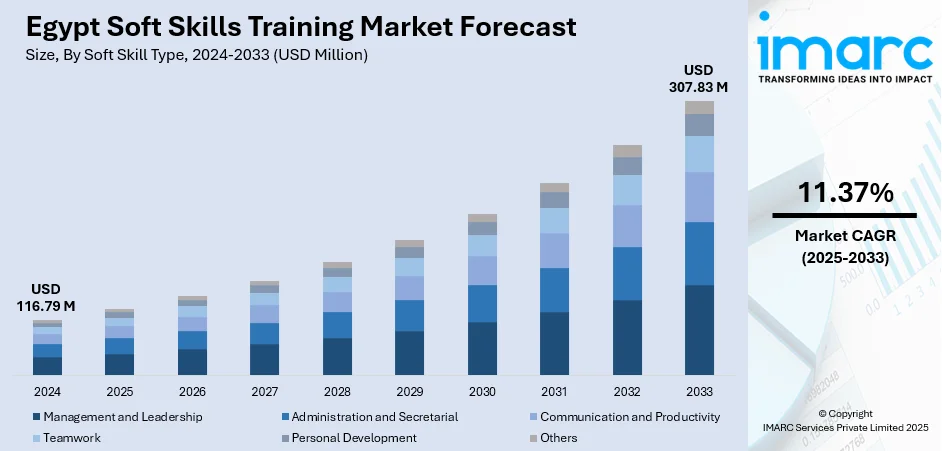 Egypt Soft Skills Training Market Forecast
Size, By Soft Skill Type, 2024-2033 (USD Million)

USD 116.79 M

USD 307.83 M

2024
2025
2026
2027
2028
2029
2030
2031
2032
2033

Management and Leadership
Administration and Secretarial
Communication and Productivity
Teamwork
Personal Development
Others

imarc
TRANSFORMING IDEAS INTO IMPACT

11.37%
Market CAGR
(2025-2033)

© Copyright
IMARC Services Private Limited 2025